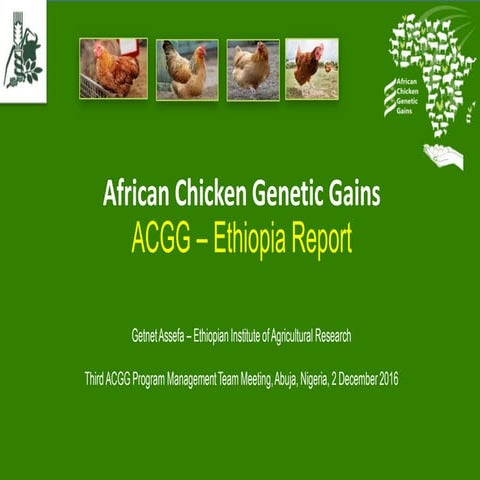 African Chicken Genetic Gains

African Chicken Genetic Gains
ACGG – Ethiopia Report

Getnet Assefa – Ethiopian Institute of Agricultural Research

Third ACGG Program Management Team Meeting, Abuja, Nigeria, 2 December 2016